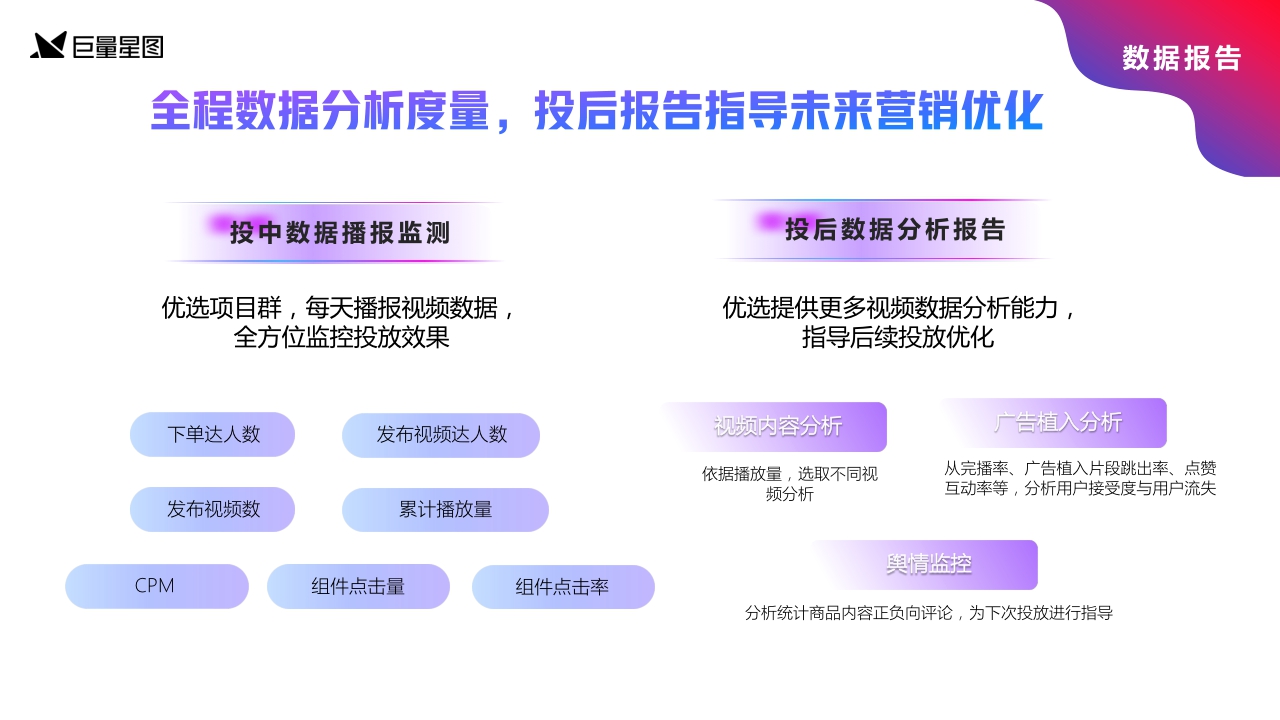 巨量星图

数据报告

全程数据分析度量，投后报告指导未来营销优化

投中数据播报监测

优选项目群，每天播报视频数据，全方位监控投放效果

下单达人数

发布视频达人数

发布视频数

累计播放量

CPM

组件点击量

组件点击率

投后数据分析报告

优选提供更多视频数据分析能力，指导后续投放优化

视频内容分析

依据播放量，选取不同视频分析

广告植入分析

从完播率、广告植入片段跳出率、点赞互动率等，分析用户接受度与用户流失

舆情监控

分析统计商品内容正负向评论，为下次投放进行指导